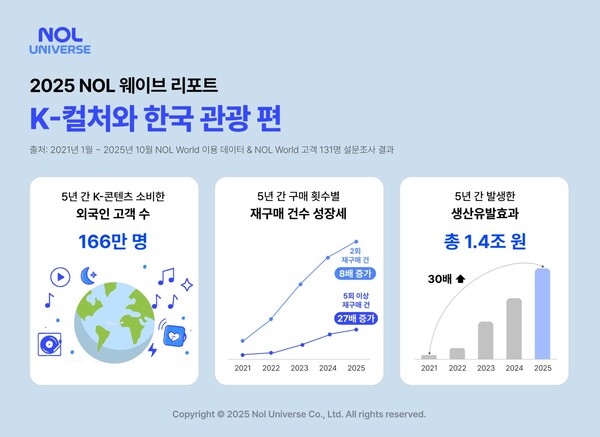 NOL UNIVERSE

2025 NOL 웨이브 리포트

K-컬처와 한국 관광 편

출처: 2021년 1월 ~ 2025년 10월 NOL World 이용 데이터 & NOL World 고객 131명 설문조사 결과

5년 간 K-콘텐츠 소비한
외국인 고객 수

166만 명

5년 간 구매 횟수별
재구매 건수 성장세

2회
재구매 건
8배 증가

5회 이상
재구매 건
27배 증가

2021 2022 2023 2024 2025

5년 간 발생한
생산유발효과

총 1.4조 원

30배

2021 2022 2023 2024 2025

Copyright © 2025 Nol Universe Co., Ltd. All rights reserved.